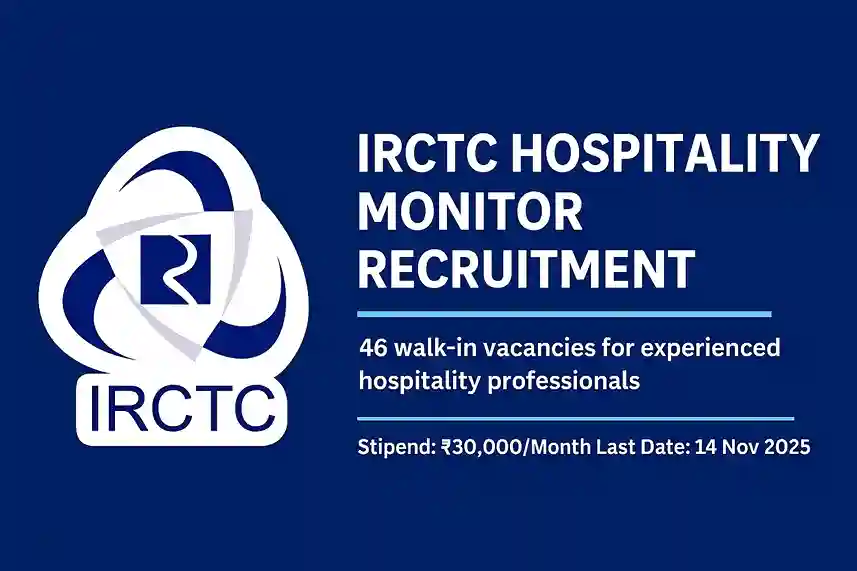 IRCTC

IRCTC HOSPITALITY MONITOR RECRUITMENT

46 walk-in vacancies for experienced hospitality professionals

Stipend: ₹30,000/Month Last Date: 14 Nov 2025